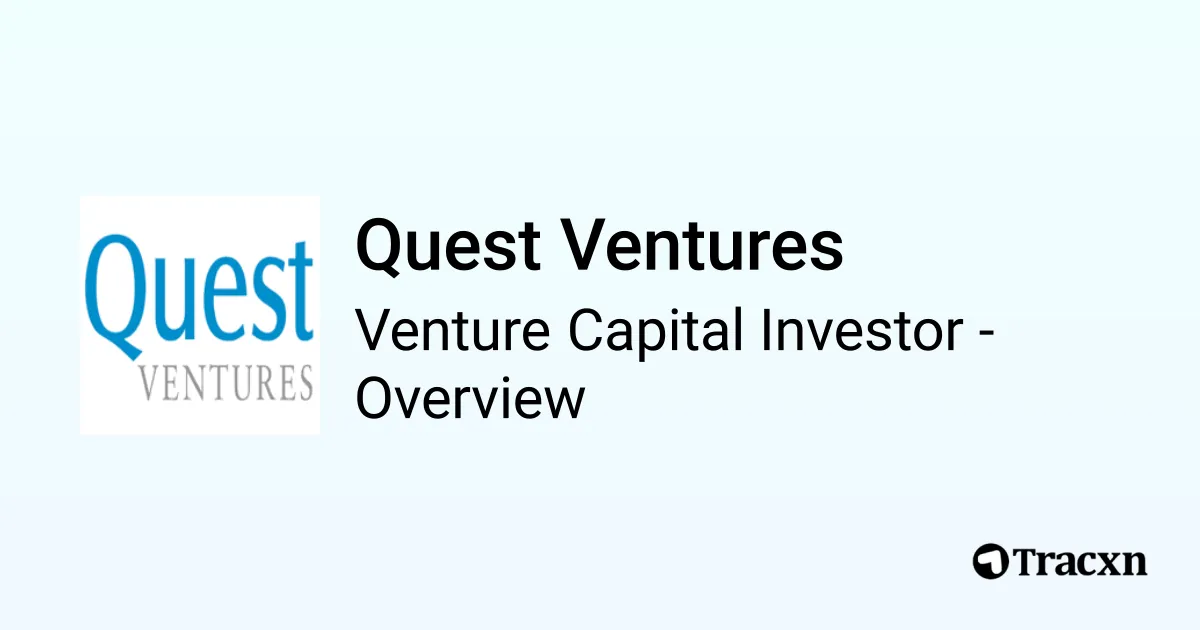 Quest
VENTURES

Quest Ventures

Venture Capital Investor - Overview

Tracxn